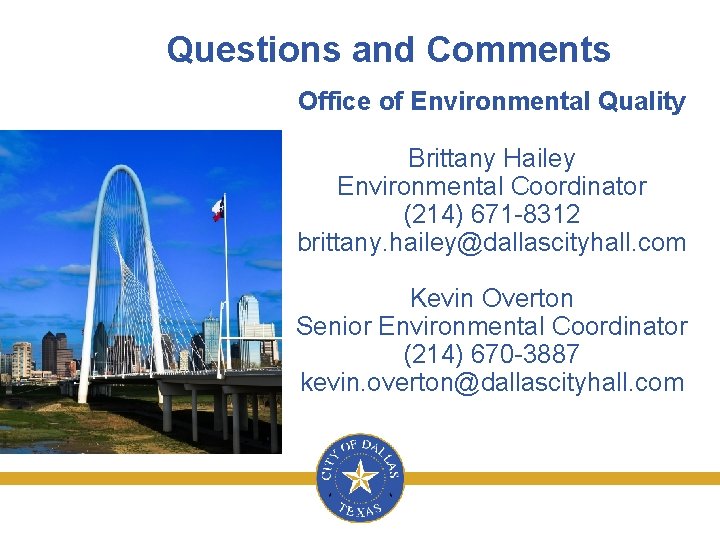 Questions and Comments

Office of Environmental Quality

Brittany Hailey
Environmental Coordinator
(214) 671-8312
brittany.hailey@dallascityhall.com

Kevin Overton
Senior Environmental Coordinator
(214) 670-3887
kevin.overton@dallascityhall.com

CITY OF DALLAS
TEXAS